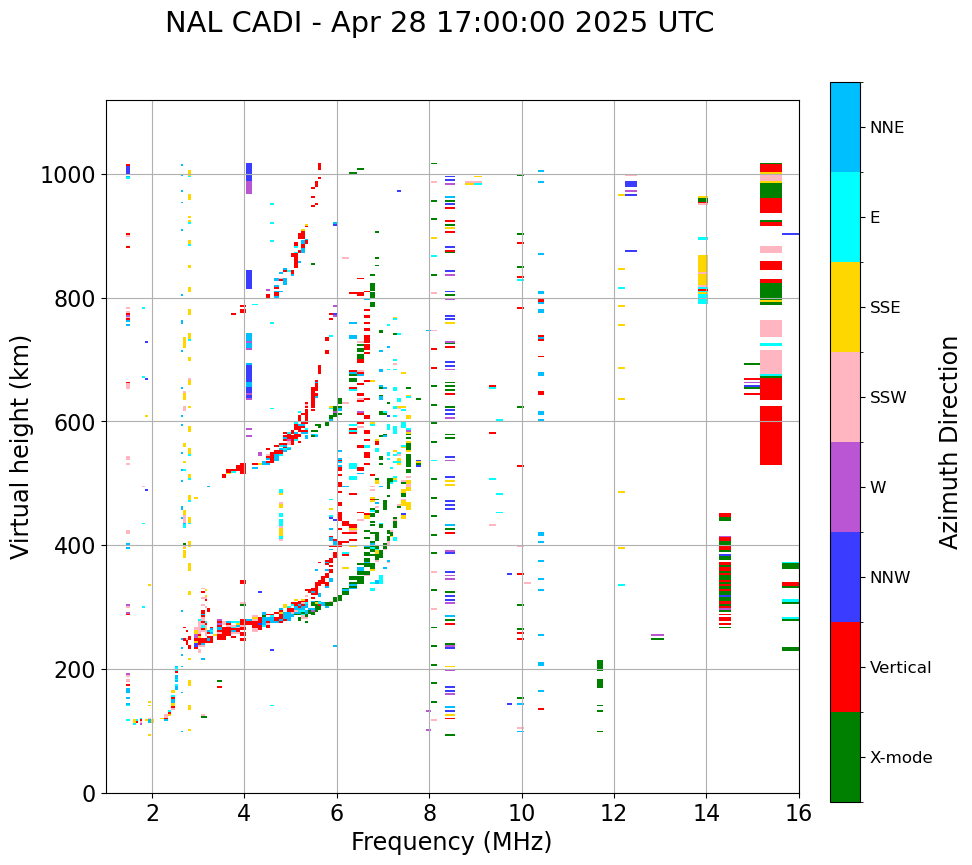 NAL CADI - Apr 28 17:00:00 2025 UTC

Virtual height (km)
1000
800
600
400
200
0

2
4
6
8
10
12
14
16
Frequency (MHz)

NNE
E
SSE
SSW
W
NNW
Vertical
X-mode
Azimuth Direction